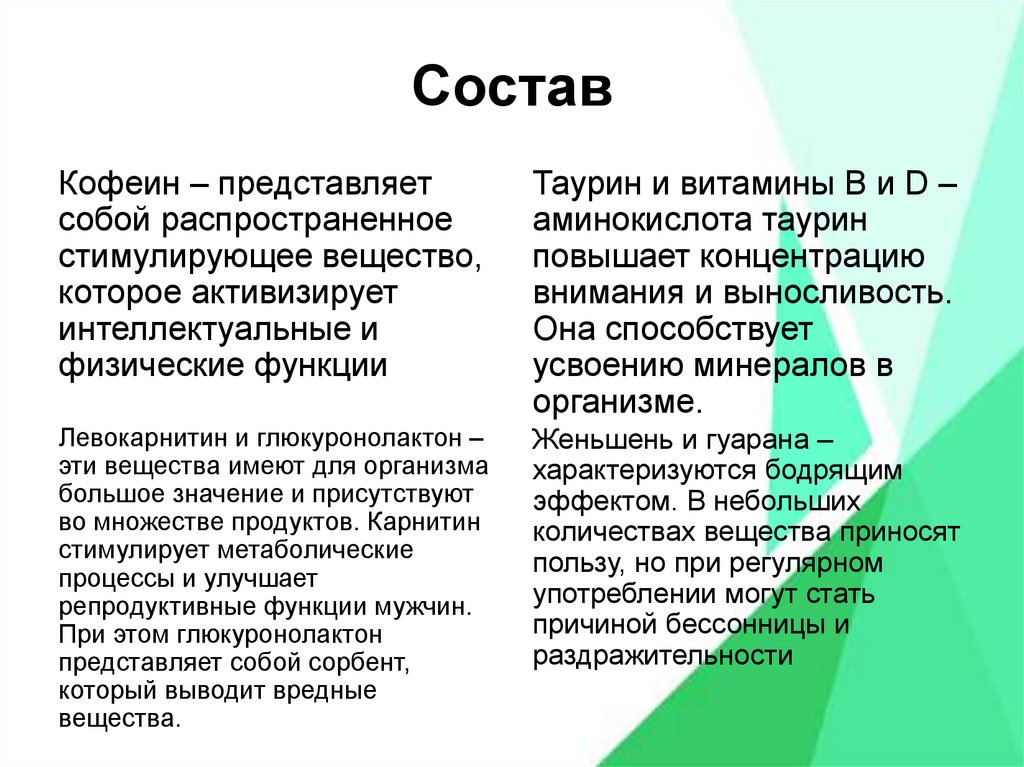 Состав

Кофеин – представляет собой распространенное стимулирующее вещество, которое активизирует интеллектуальные и физические функции

Левокарнитин и глюкуронолактон – эти вещества имеют для организма большое значение и присутствуют во множестве продуктов. Карнитин стимулирует метаболические процессы и улучшает репродуктивные функции мужчин. При этом глюкуронолактон представляет собой сорбент, который выводит вредные вещества.

Таурин и витамины B и D – аминокислота таурин повышает концентрацию внимания и выносливость. Она способствует усвоению минералов в организме.

Женьшень и гуарана – характеризуются бодрящим эффектом. В небольших количествах вещества приносят пользу, но при регулярном употреблении могут стать причиной бессонницы и раздражительности